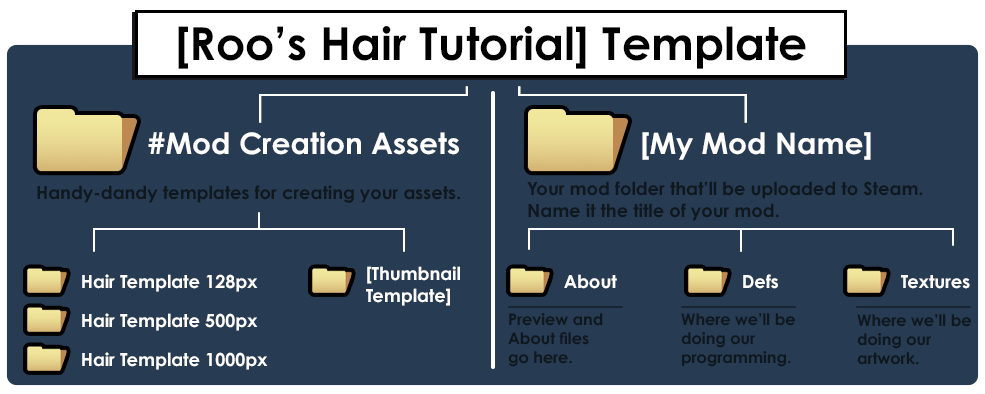 [Roo's Hair Tutorial] Template

#Mod Creation Assets

Handy-dandy templates for creating your assets.

Hair Template 128px

Hair Template 500px

Hair Template 1000px

[Thumbnail Template]

[My Mod Name]

Your mod folder that'll be uploaded to Steam. Name it the title of your mod.

About

Preview and About files go here.

Defs

Where we'll be doing our programming.

Textures

Where we'll be doing our artwork.